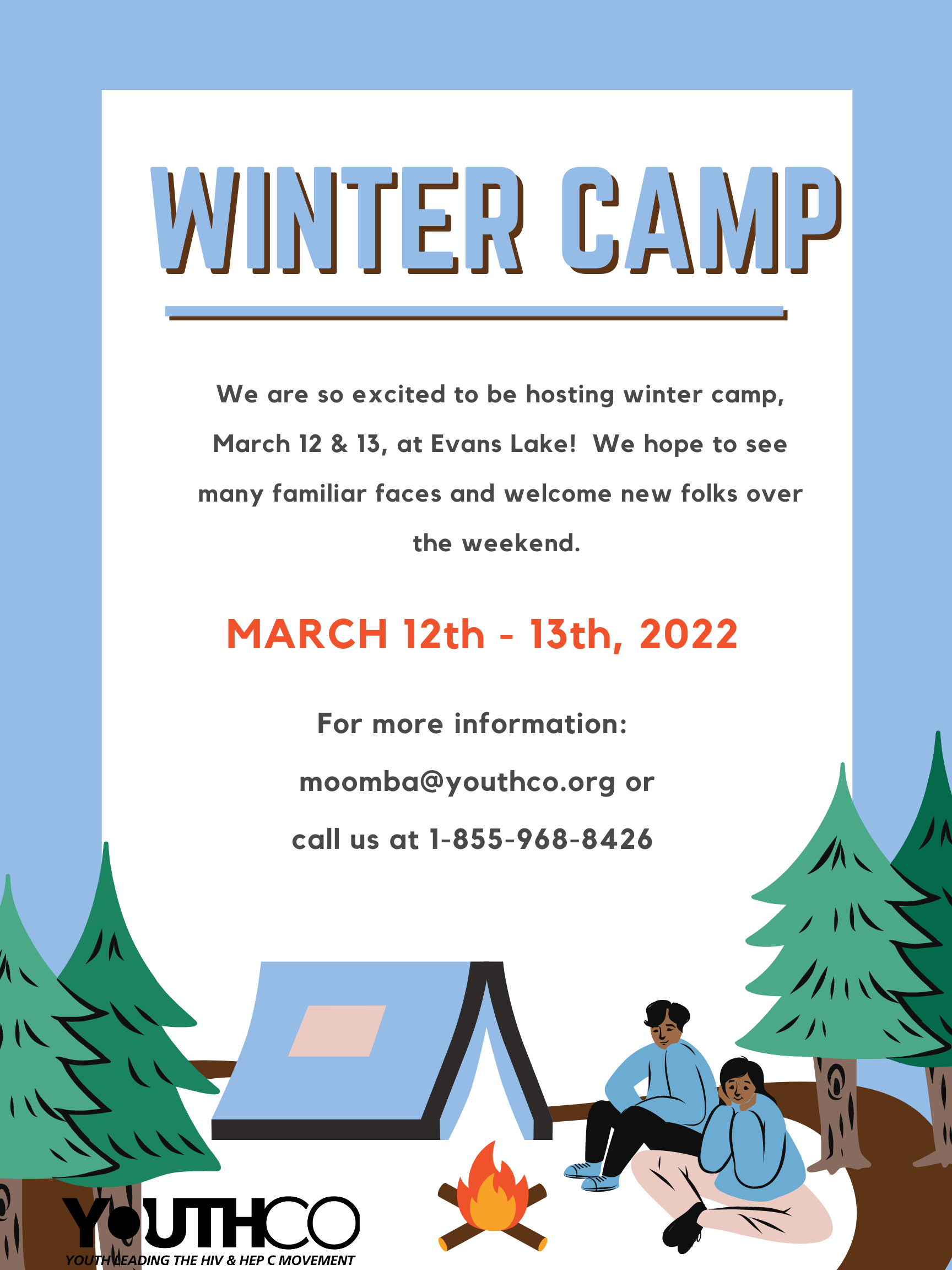 WINTER CAMP

We are so excited to be hosting winter camp, March 12 & 13, at Evans Lake! We hope to see many familiar faces and welcome new folks over the weekend.

MARCH 12th - 13th, 2022

For more information:

moomba@youthco.org or

call us at 1-855-968-8426

YOUTHCO

YOUTH LEADING THE HIV & HEP C MOVEMENT